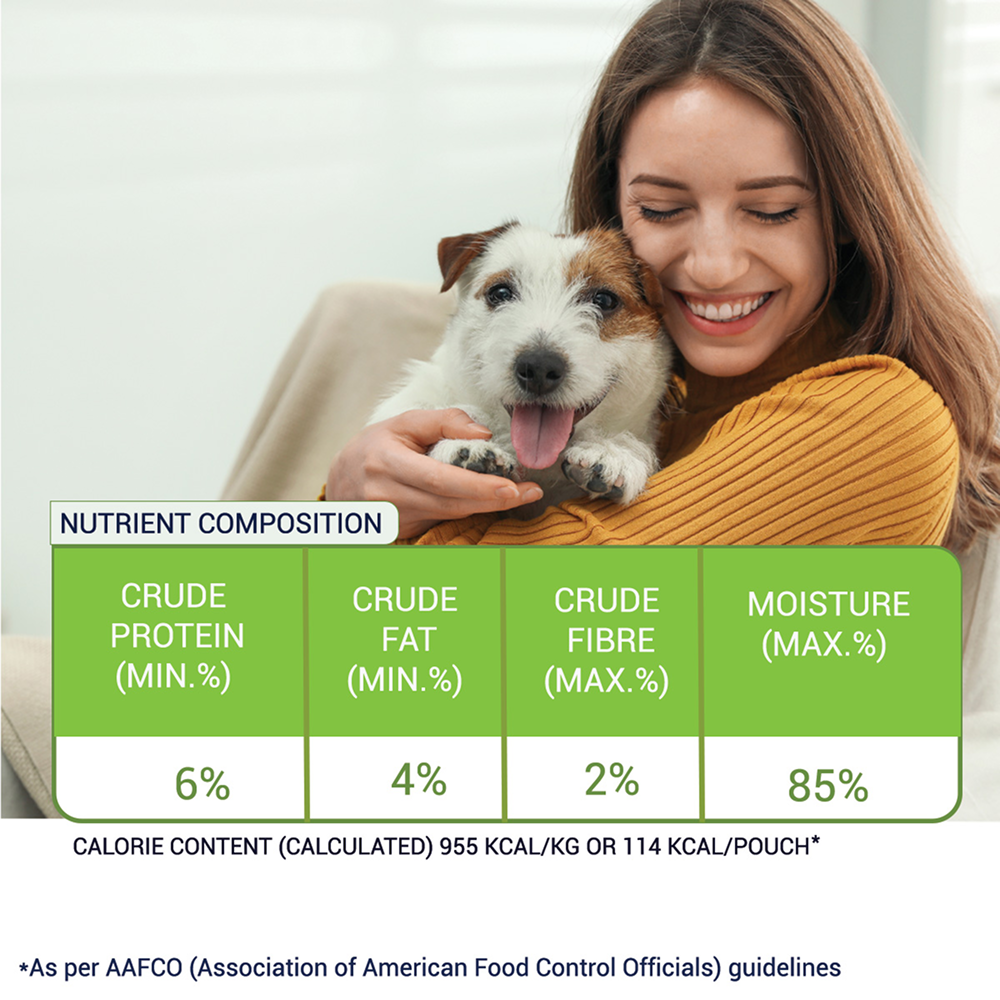 NUTRIENT COMPOSITION

| CRUDE PROTEIN (MIN.%) | CRUDE FAT (MIN.%) | CRUDE FIBRE (MAX.%) | MOISTURE (MAX.%) |
|---|---|---|---|
| 6% | 4% | 2% | 85% |

CALORIE CONTENT (CALCULATED) 955 KCAL/KG OR 114 KCAL/POUCH*

*As per AAFCO (Association of American Food Control Officials) guidelines